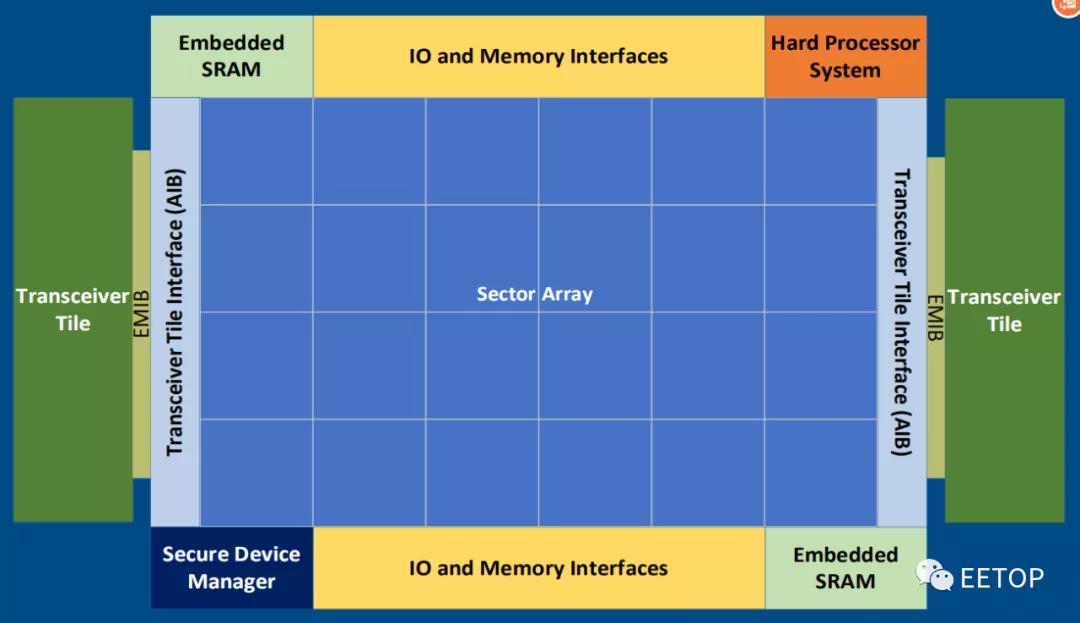 Embedded SRAM

IO and Memory Interfaces

Hard Processor System

Transceiver Tile

EMIB

Transceiver Tile Interface (AIB)

Sector Array

Transceiver Tile Interface (AIB)

EMIB

Transceiver Tile

Secure Device Manager

IO and Memory Interfaces

Embedded SRAM

EETOP